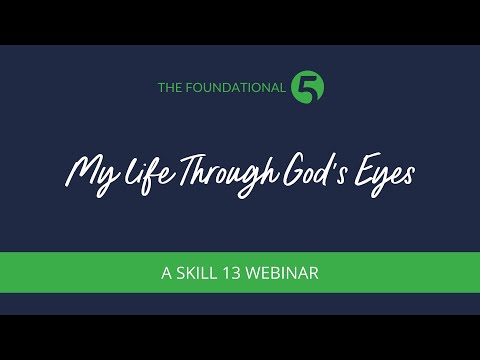 THE FOUNDATIONAL 5

My Life Through God's Eyes

A SKILL 13 WEBINAR